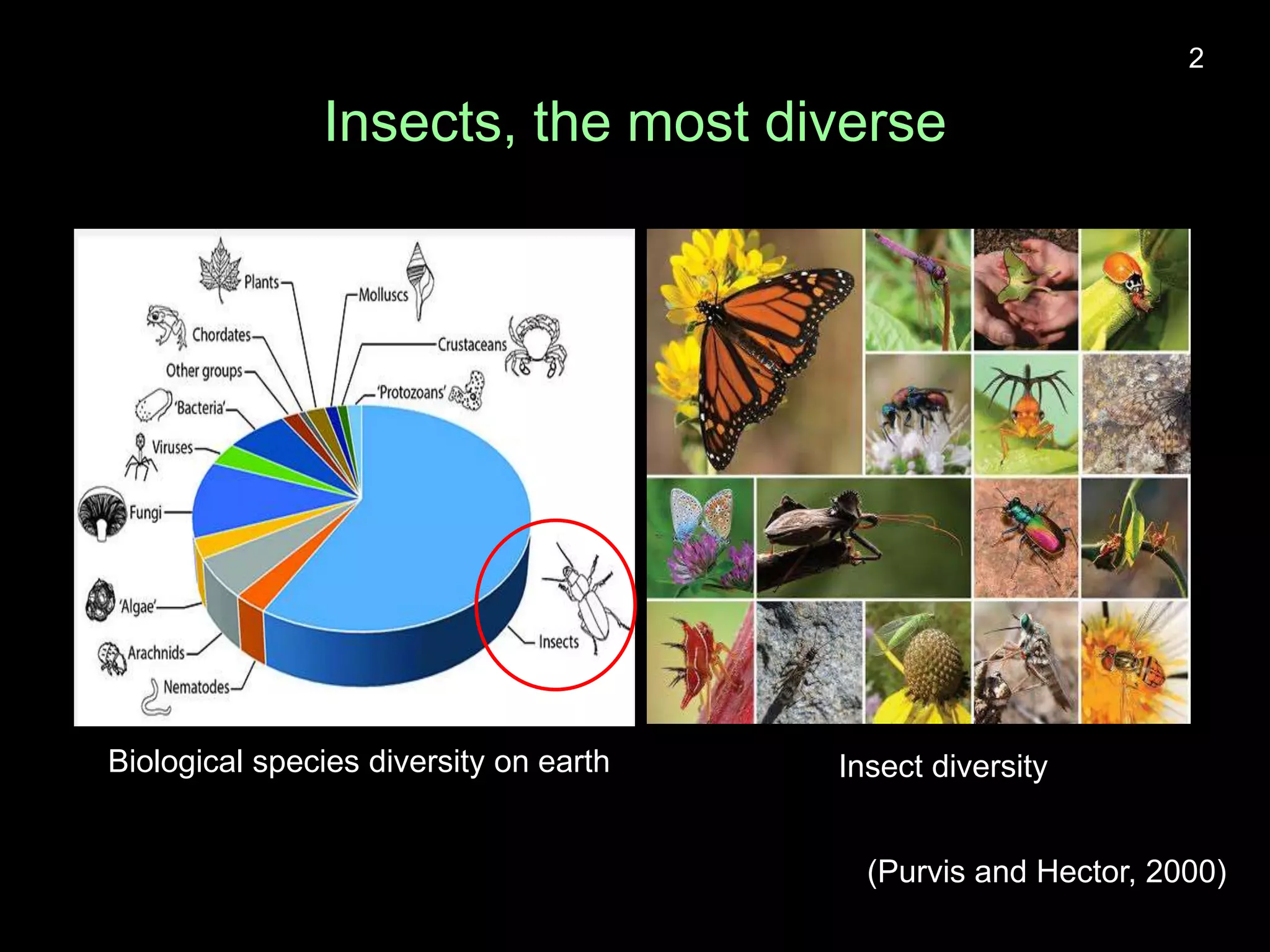 2

Insects, the most diverse

Plants
Molluscs
Chordates
Crustaceans
Other groups
'Protozoans'
'Bacteria'
Viruses
Fungi
'Algae'
Arachnids
Nematodes
Insects

Biological species diversity on earth

Insect diversity

(Purvis and Hector, 2000)